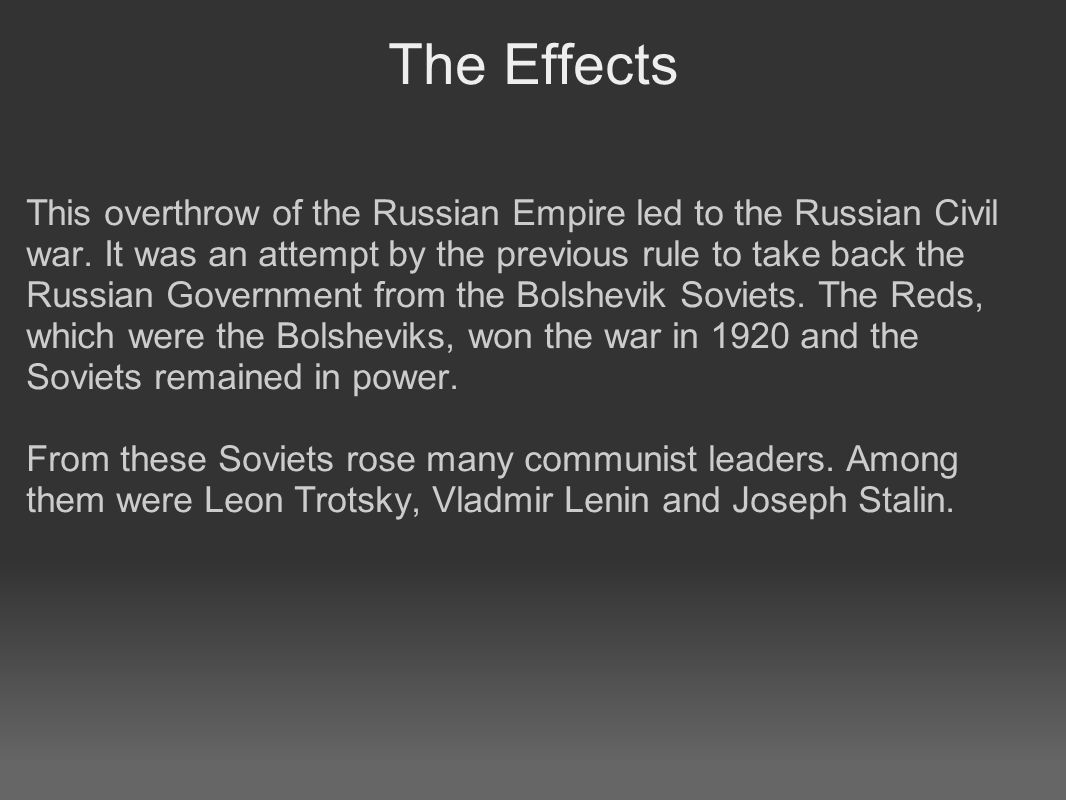 The Effects

This overthrow of the Russian Empire led to the Russian Civil war. It was an attempt by the previous rule to take back the Russian Government from the Bolshevik Soviets. The Reds, which were the Bolsheviks, won the war in 1920 and the Soviets remained in power.

From these Soviets rose many communist leaders. Among them were Leon Trotsky, Vladmir Lenin and Joseph Stalin.